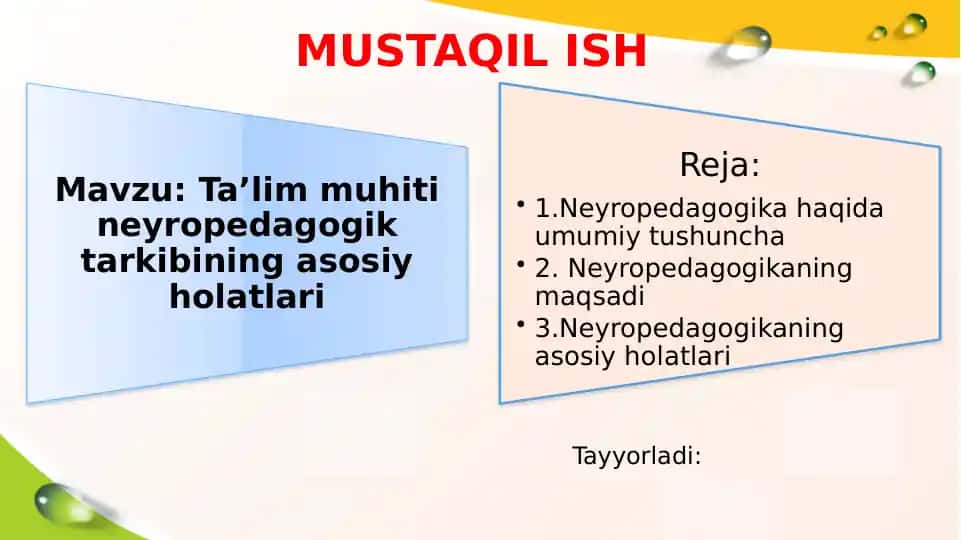 MUSTAQIL ISH

Mavzu: Ta'lim muhiti neyropedagogik tarkibining asosiy holatlari

Reja:

• 1.Neyropedagogika haqida umumiy tushuncha
• 2. Neyropedagogikaning maqsadi
• 3.Neyropedagogikaning asosiy holatlari

Tayyorladi: